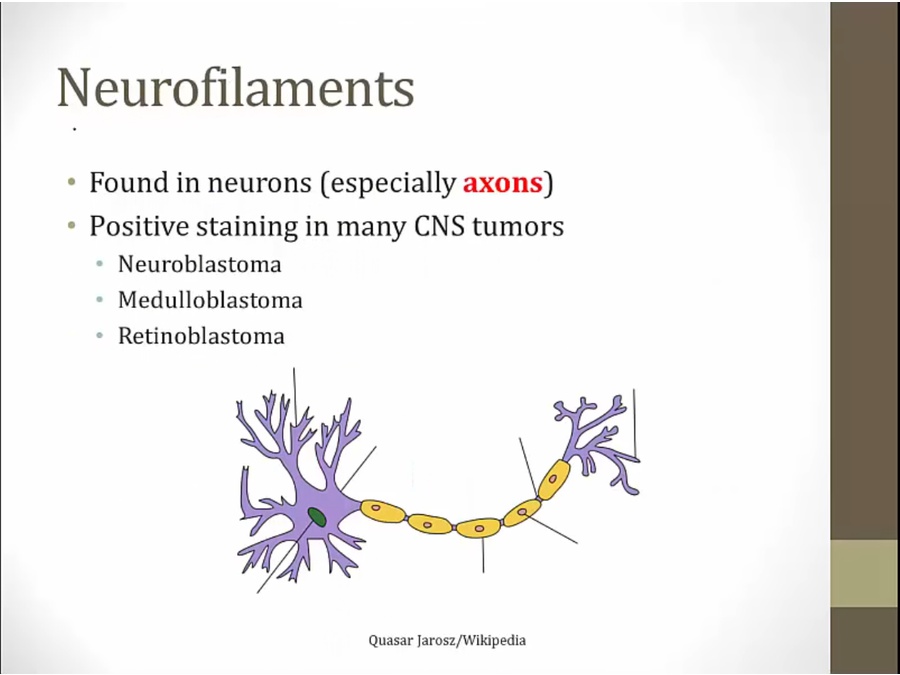 Neurofilaments

• Found in neurons (especially axons)
• Positive staining in many CNS tumors
  • Neuroblastoma
  • Medulloblastoma
  • Retinoblastoma

Quasar Jarosz/Wikipedia